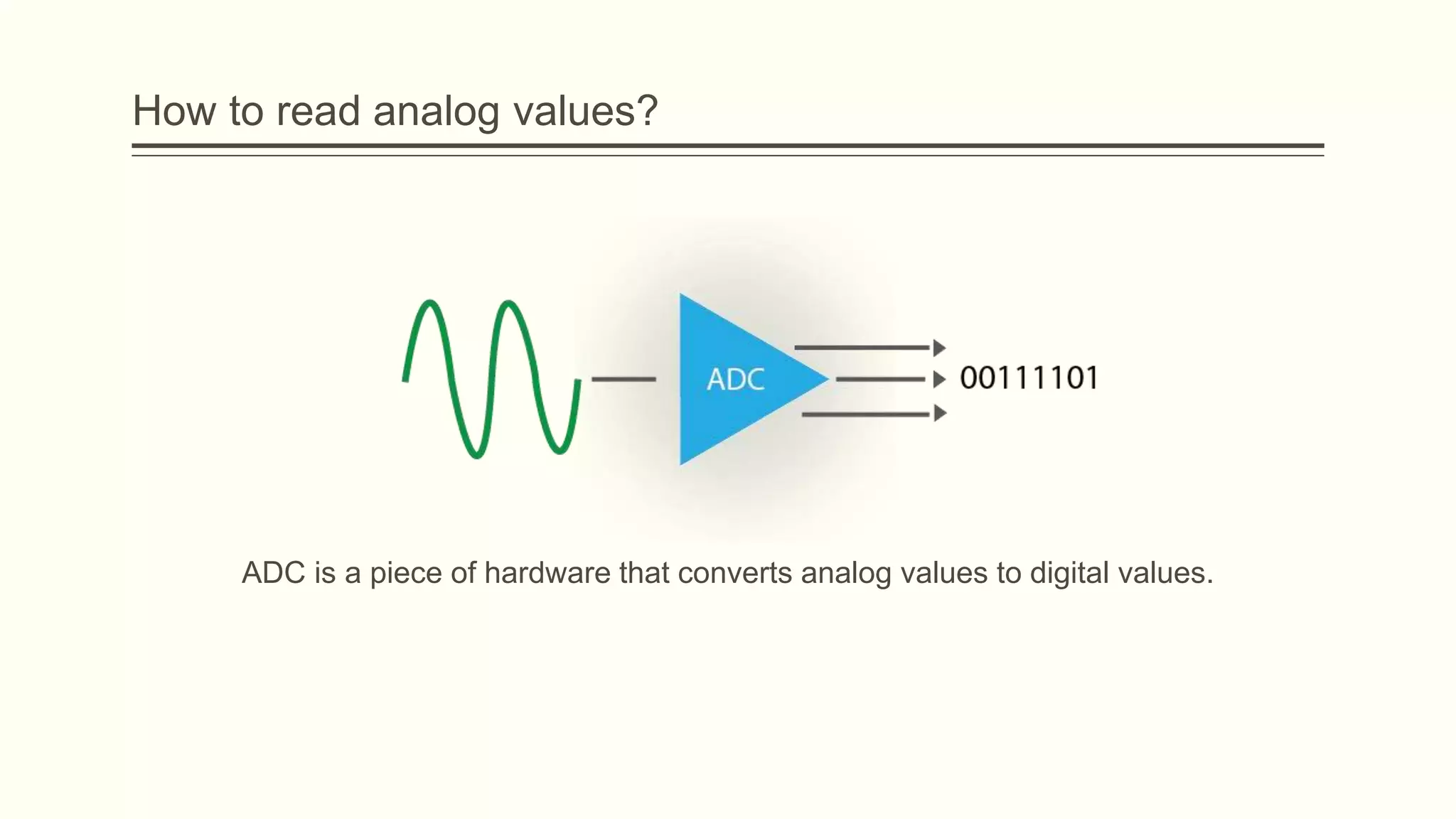 How to read analog values?

ADC

00111101

ADC is a piece of hardware that converts analog values to digital values.